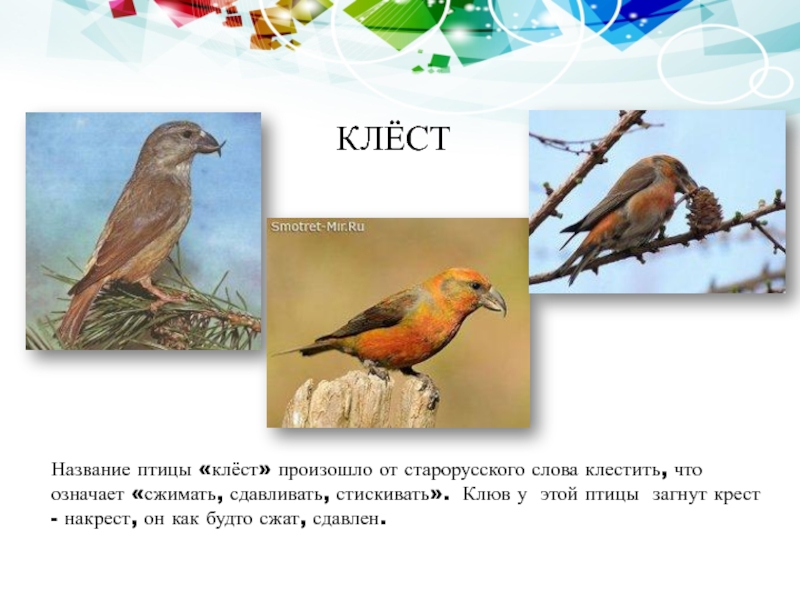 КЛЁСТ

Smotret-Mir.Ru

Название птицы «клёст» произошло от старорусского слова клестить, что означает «сжимать, сдавливать, стискивать». Клюв у этой птицы загнут крест - накрест, он как будто сжат, сдавлен.